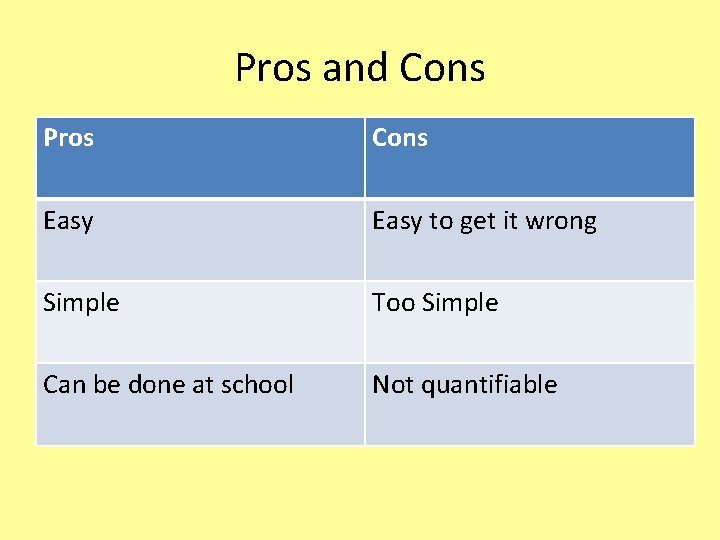 Pros and Cons

| Pros | Cons |
|---|---|
| Easy | Easy to get it wrong |
| Simple | Too Simple |
| Can be done at school | Not quantifiable |